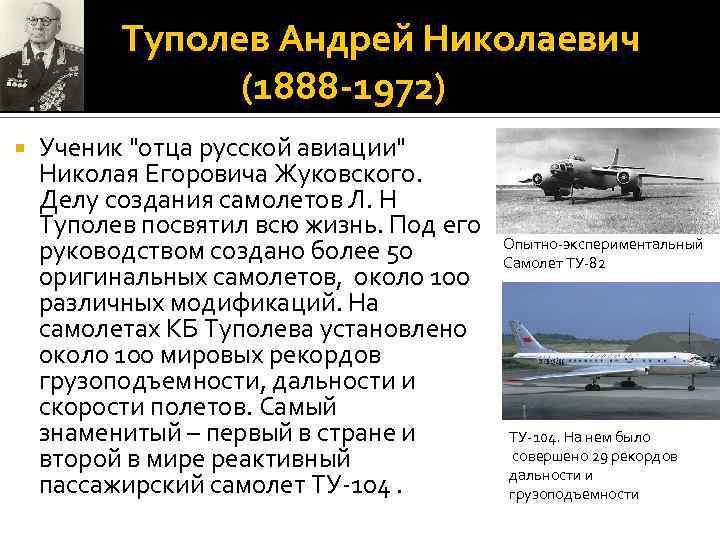 Туполев Андрей Николаевич (1888-1972)

Ученик "отца русской авиации" Николая Егоровича Жуковского. Делу создания самолетов Л. Н Туполев посвятил всю жизнь. Под его руководством создано более 50 оригинальных самолетов, около 100 различных модификаций. На самолетах КБ Туполева установлено около 100 мировых рекордов грузоподъемности, дальности и скорости полетов. Самый знаменитый – первый в стране и второй в мире реактивный пассажирский самолет ТУ-104 .

Опытно-экспериментальный Самолет ТУ-82

ТУ-104. На нем было совершено 29 рекордов дальности и грузоподъемности